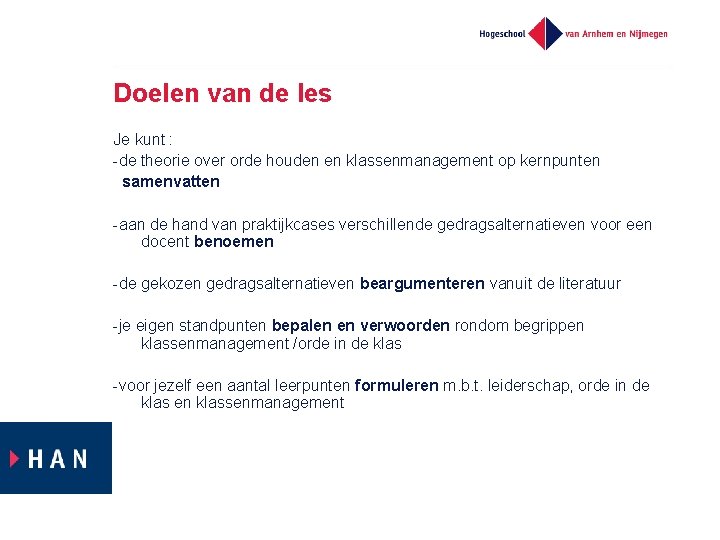 Hogeschool van Arnhem en Nijmegen

Doelen van de les

Je kunt :
-de theorie over orde houden en klassenmanagement op kernpunten samenvatten

-aan de hand van praktijkcases verschillende gedragsalternatieven voor een docent benoemen

-de gekozen gedragsalternatieven beargumenteren vanuit de literatuur

-je eigen standpunten bepalen en verwoorden rondom begrippen klassenmanagement /orde in de klas

-voor jezelf een aantal leerpunten formuleren m.b.t. leiderschap, orde in de klas en klassenmanagement

HAN